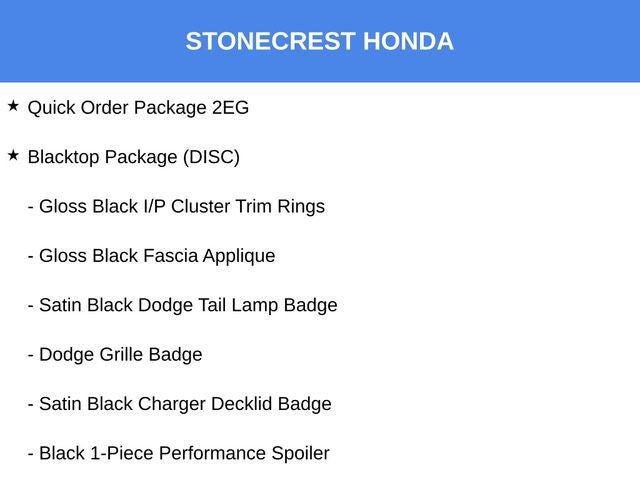 STONECREST HONDA

★ Quick Order Package 2EG

★ Blacktop Package (DISC)

- Gloss Black I/P Cluster Trim Rings

- Gloss Black Fascia Applique

- Satin Black Dodge Tail Lamp Badge

- Dodge Grille Badge

- Satin Black Charger Decklid Badge

- Black 1-Piece Performance Spoiler